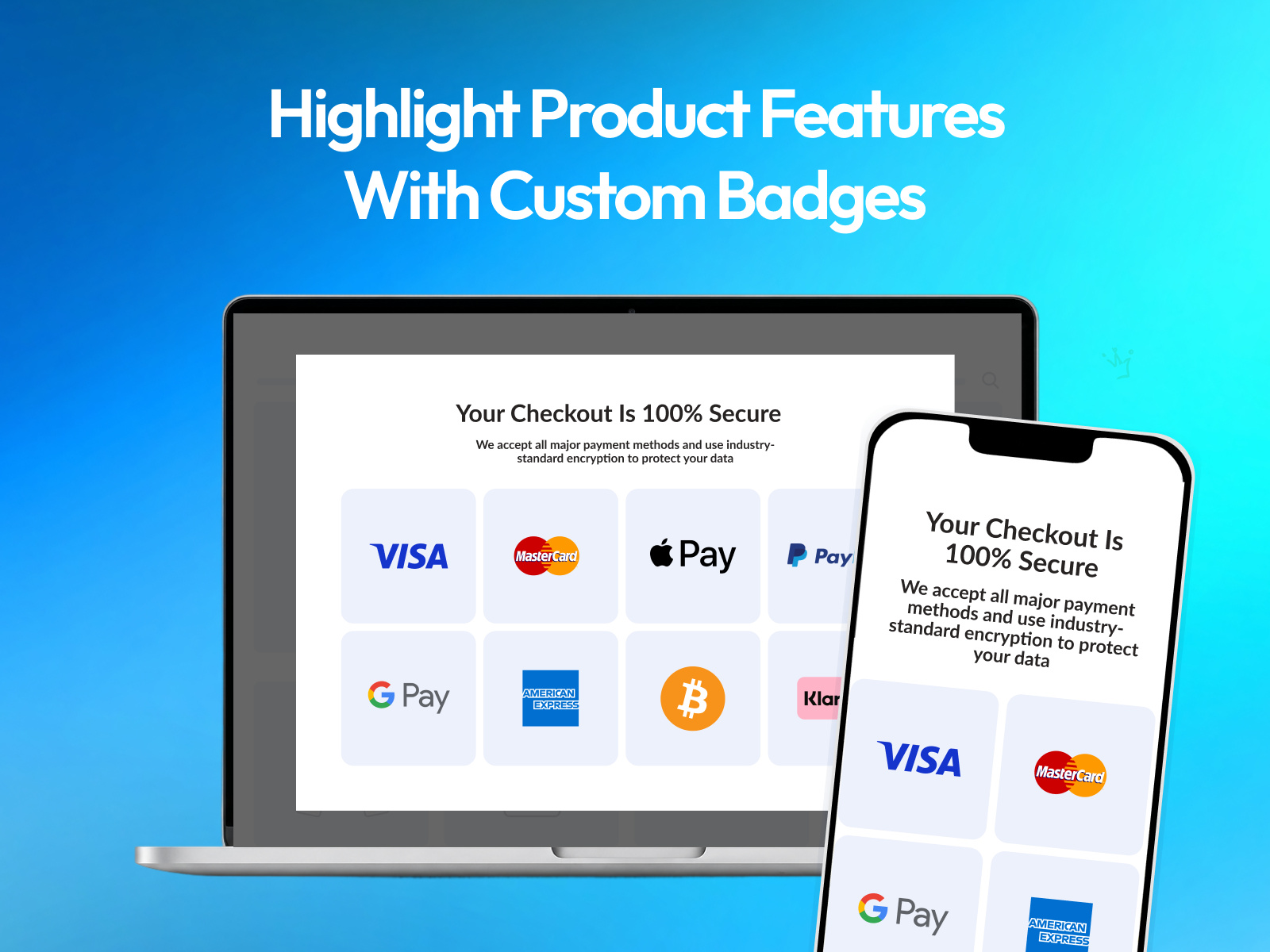 Highlight Product Features With Custom Badges

Your Checkout Is 100% Secure

We accept all major payment methods and use industry-standard encryption to protect your data

VISA

MasterCard

Pay

Pay

G Pay

AMERICAN EXPRESS

Klar

Your Checkout Is 100% Secure

We accept all major payment methods and use industry-standard encryption to protect your data

VISA

MasterCard

G Pay

AMERICAN EXPRESS